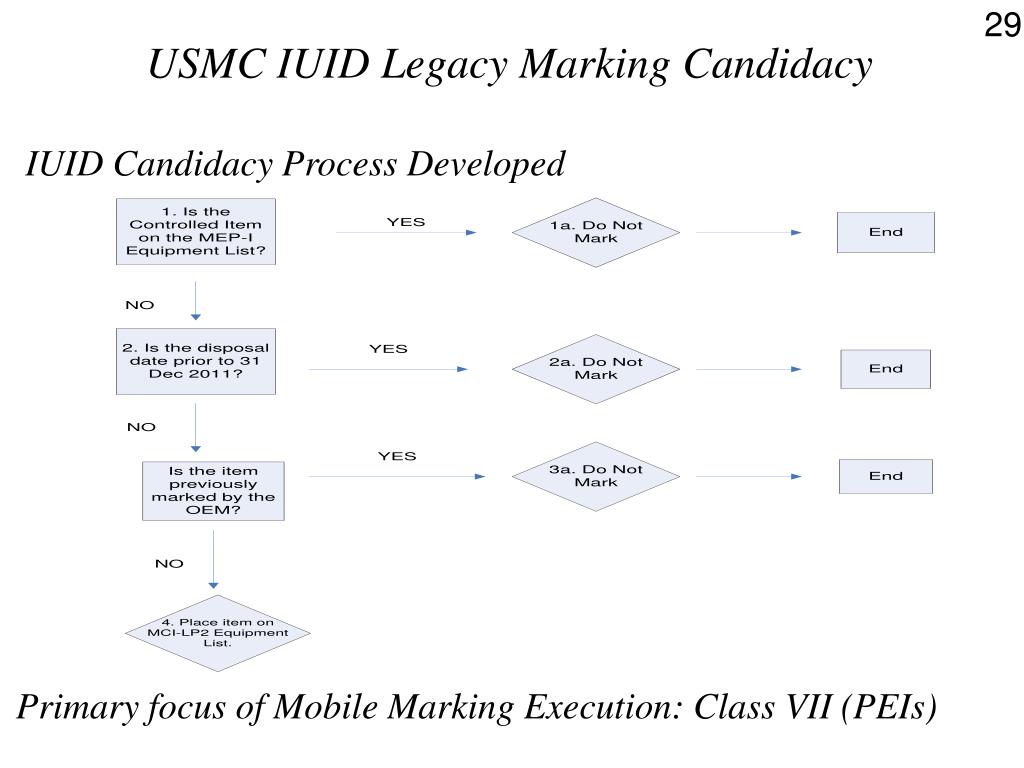 29

USMC IUID Legacy Marking Candidacy

IUID Candidacy Process Developed

1. Is the Controlled Item on the MEP-I Equipment List?

YES

1a. Do Not Mark

End

NO

2. Is the disposal date prior to 31 Dec 2011?

YES

2a. Do Not Mark

End

NO

Is the item previously marked by the OEM?

YES

3a. Do Not Mark

End

NO

4. Place item on MCI-LP2 Equipment List.

Primary focus of Mobile Marking Execution: Class VII (PEIs)